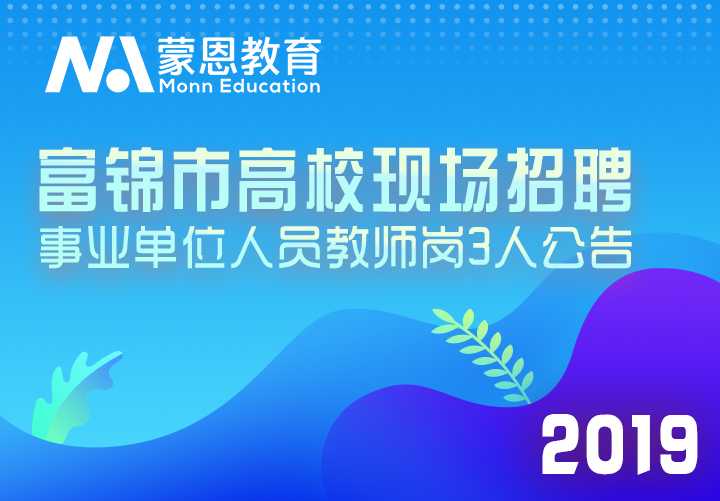 蒙恩教育
Monn Education

富锦市高校现场招聘
事业单位人员教师岗3人公告

2019